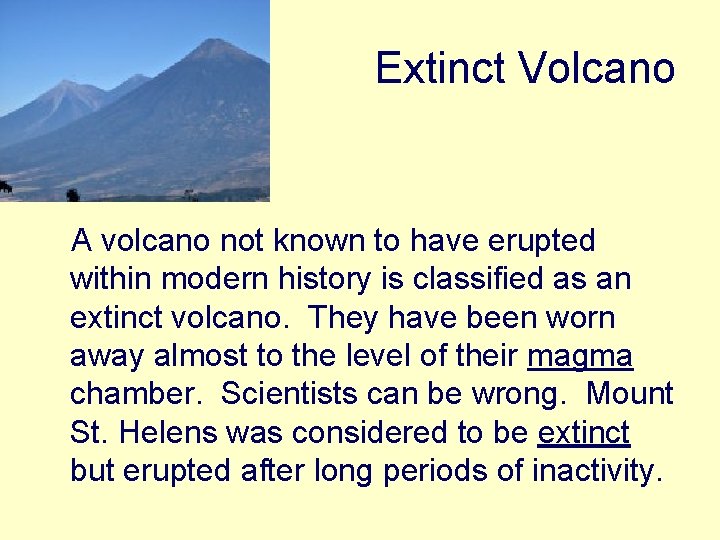 Extinct Volcano

A volcano not known to have erupted within modern history is classified as an extinct volcano. They have been worn away almost to the level of their magma chamber. Scientists can be wrong. Mount St. Helens was considered to be extinct but erupted after long periods of inactivity.